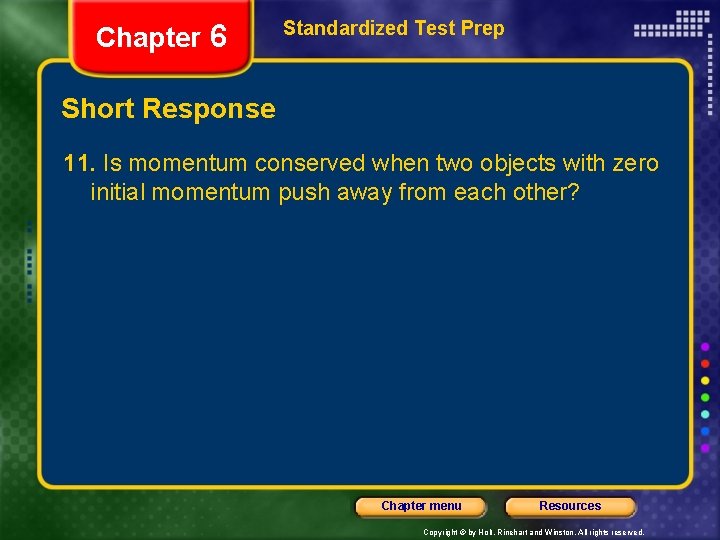 Chapter 6

Standardized Test Prep

Short Response

11. Is momentum conserved when two objects with zero initial momentum push away from each other?

Chapter menu

Resources

Copyright © by Holt, Rinehart and Winston. All rights reserved.